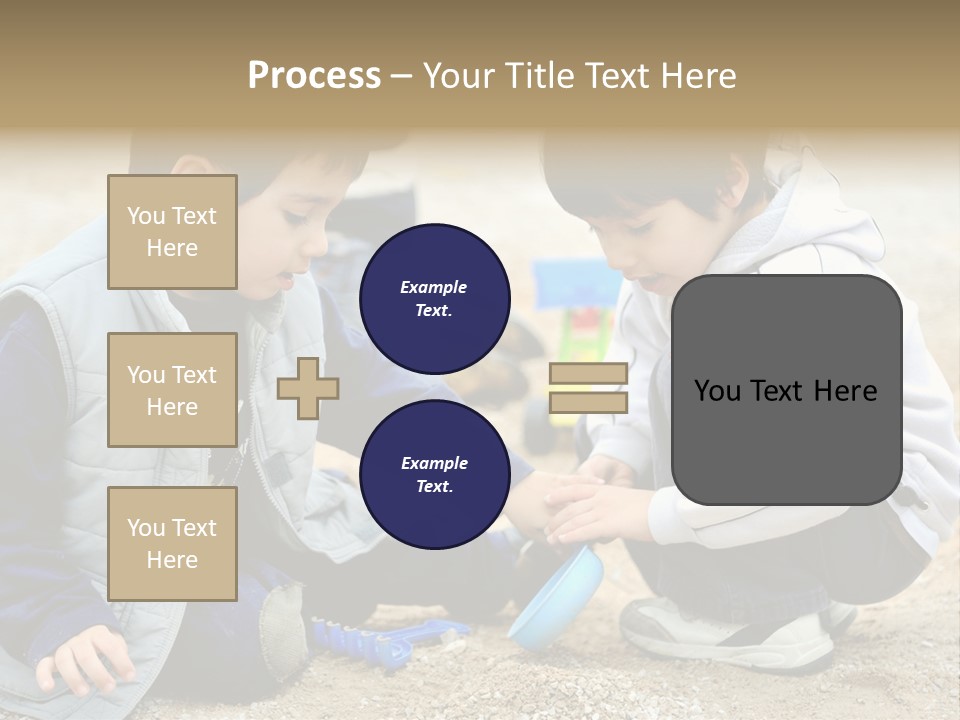 Process – Your Title Text Here

You Text Here

You Text Here

You Text Here

Example Text.

Example Text.

You Text Here